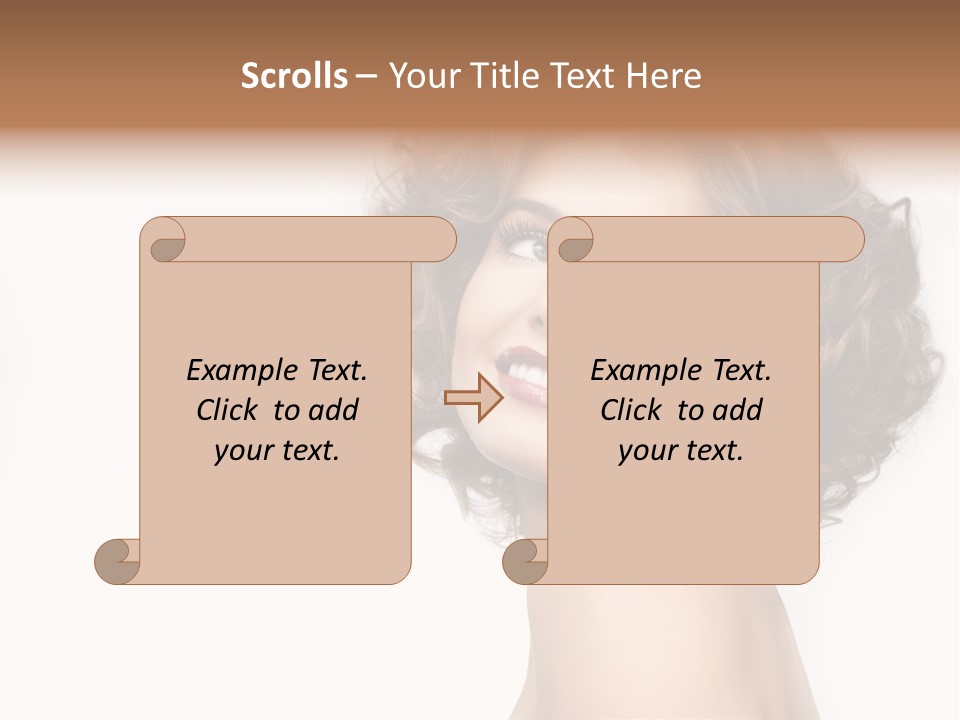 Scrolls – Your Title Text Here

Example Text. Click to add your text.

Example Text. Click to add your text.